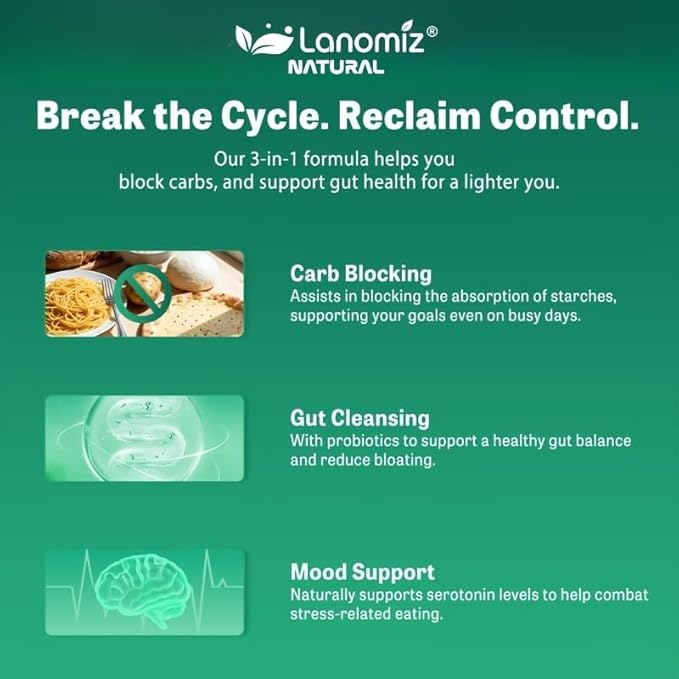 Lanomiz®
NATURAL

Break the Cycle. Reclaim Control.

Our 3-in-1 formula helps you block carbs, and support gut health for a lighter you.

Carb Blocking
Assists in blocking the absorption of starches, supporting your goals even on busy days.

Gut Cleansing
With probiotics to support a healthy gut balance and reduce bloating.

Mood Support
Naturally supports serotonin levels to help combat stress-related eating.